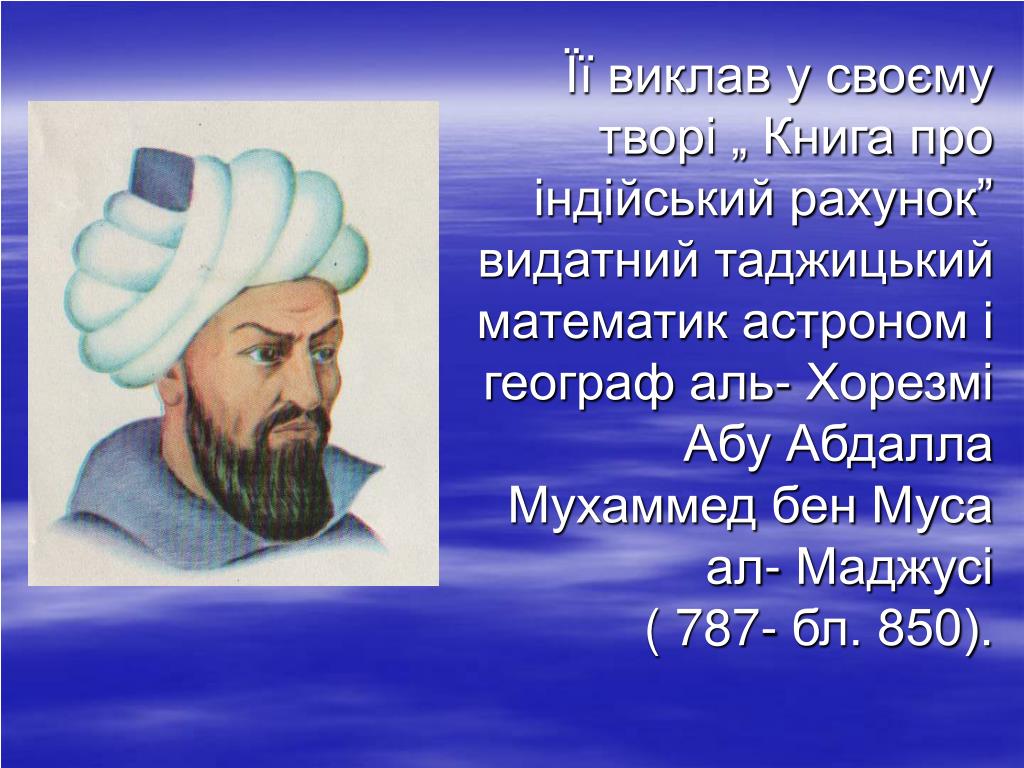 Її виклав у своєму творі „ Книга про індійський рахунок” видатний таджицький математик астроном і географ аль- Хорезмі Абу Абдалла Мухаммед бен Муса ал- Маджусі ( 787- бл. 850).